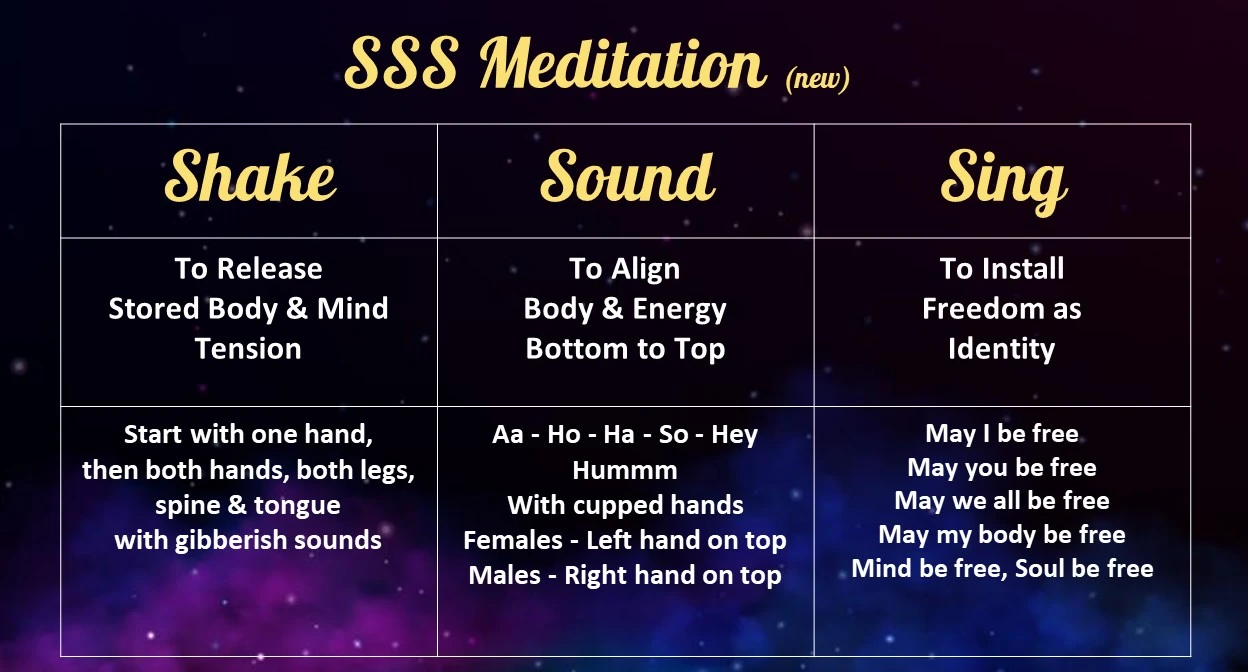 SSS Meditation (new)

| Shake | Sound | Sing |
|---|---|---|
| To Release Stored Body & Mind Tension | To Align Body & Energy Bottom to Top | To Install Freedom as Identity |
| Start with one hand, then both hands, both legs, spine & tongue with gibberish sounds | Aa - Ho - Ha - So - Hey Hummm With cupped hands Females - Left hand on top Males - Right hand on top | May I be free May you be free May we all be free May my body be free Mind be free, Soul be free |